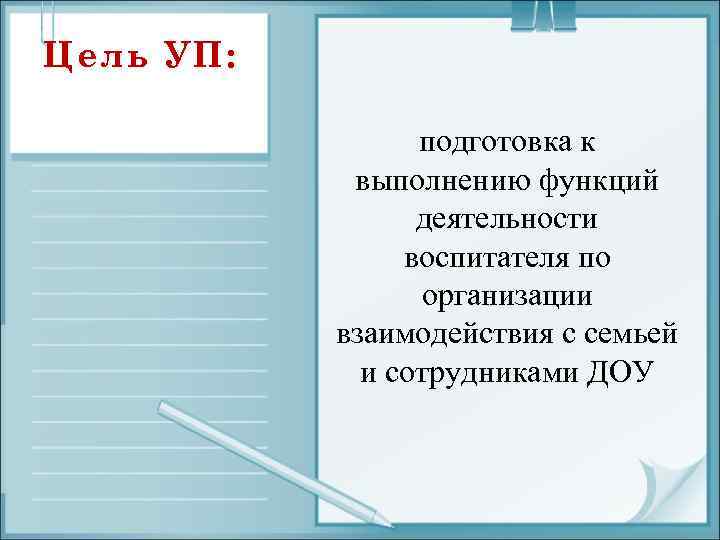 Цель УП:

подготовка к выполнению функций деятельности воспитателя по организации взаимодействия с семьей и сотрудниками ДОУ